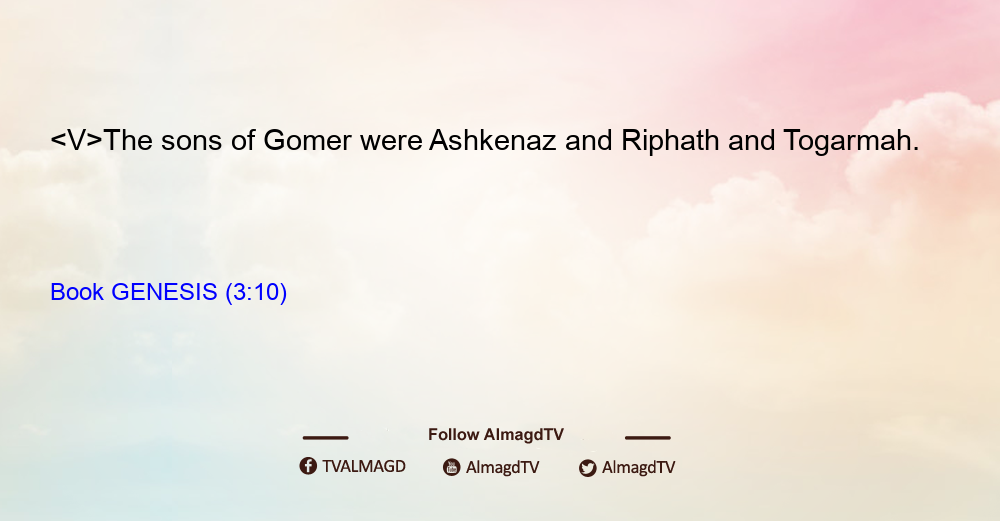 <V>The sons of Gomer were Ashkenaz and Riphath and Togarmah.

Book GENESIS (3:10)

Follow AlmagdTV

TVALMAGD AlmagdTV AlmagdTV